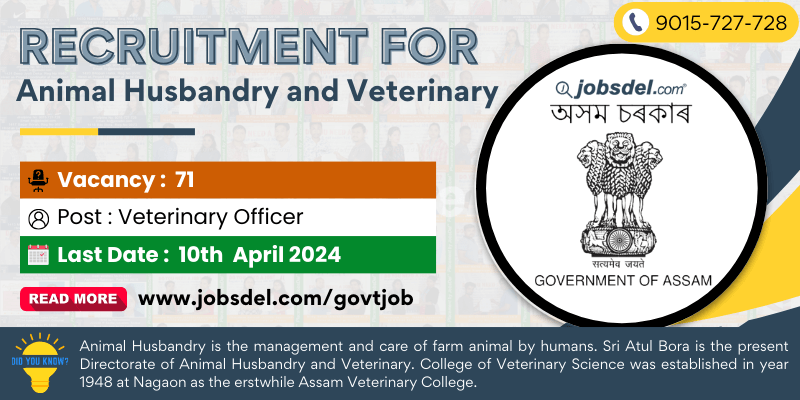 9015-727-728

RECRUITMENT FOR
Animal Husbandry and Veterinary

Vacancy : 71
Post : Veterinary Officer
Last Date : 10th April 2024

READ MORE www.jobsdel.com/govtjob

jobsdel.com
অসম চৰকাৰ
सत्यमेव जयते
GOVERNMENT OF ASSAM

DID YOU KNOW?
Animal Husbandry is the management and care of farm animal by humans. Sri Atul Bora is the present Directorate of Animal Husbandry and Veterinary. College of Veterinary Science was established in year 1948 at Nagaon as the erstwhile Assam Veterinary College.